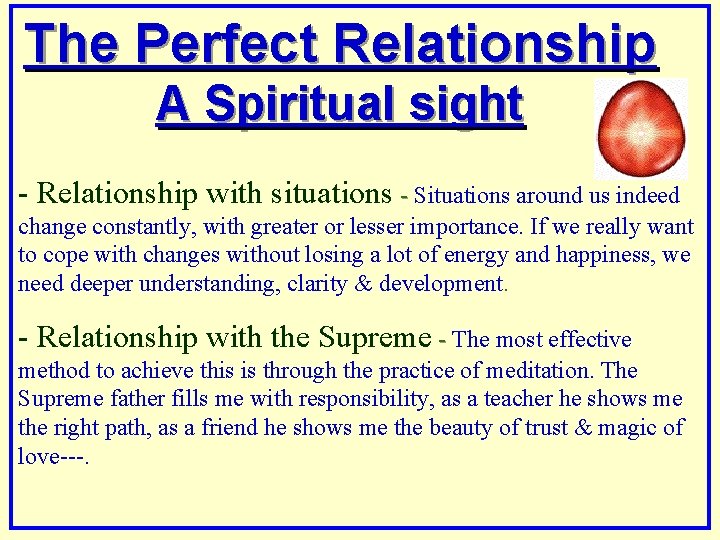 The Perfect Relationship
A Spiritual sight

- Relationship with situations - Situations around us indeed change constantly, with greater or lesser importance. If we really want to cope with changes without losing a lot of energy and happiness, we need deeper understanding, clarity & development.

- Relationship with the Supreme - The most effective method to achieve this is through the practice of meditation. The Supreme father fills me with responsibility, as a teacher he shows me the right path, as a friend he shows me the beauty of trust & magic of love---.